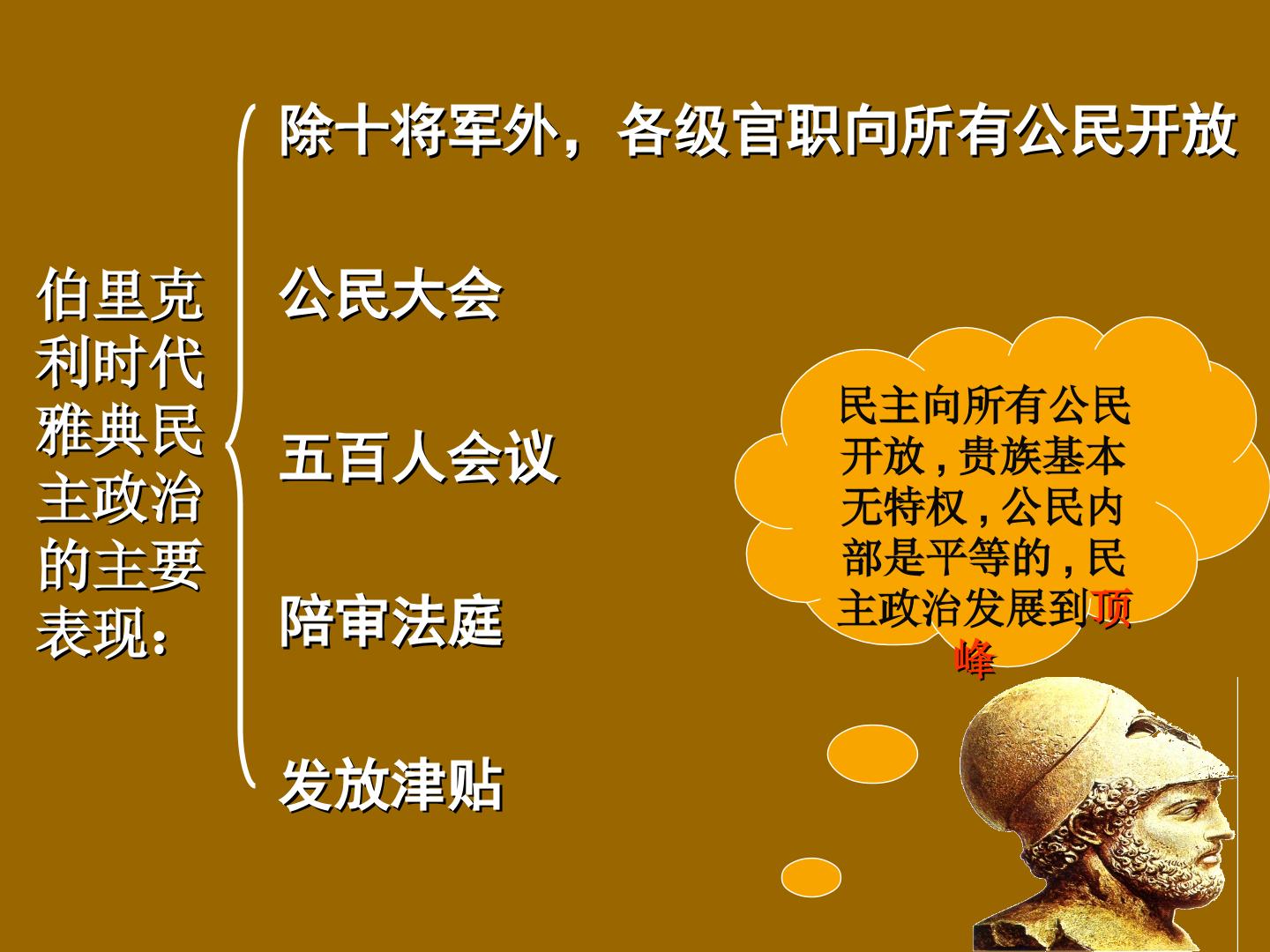 伯里克利时代雅典民主政治的主要表现：

除十将军外，各级官职向所有公民开放

公民大会

五百人会议

陪审法庭

发放津贴

民主向所有公民开放，贵族基本无特权，公民内部是平等的，民主政治发展到顶峰